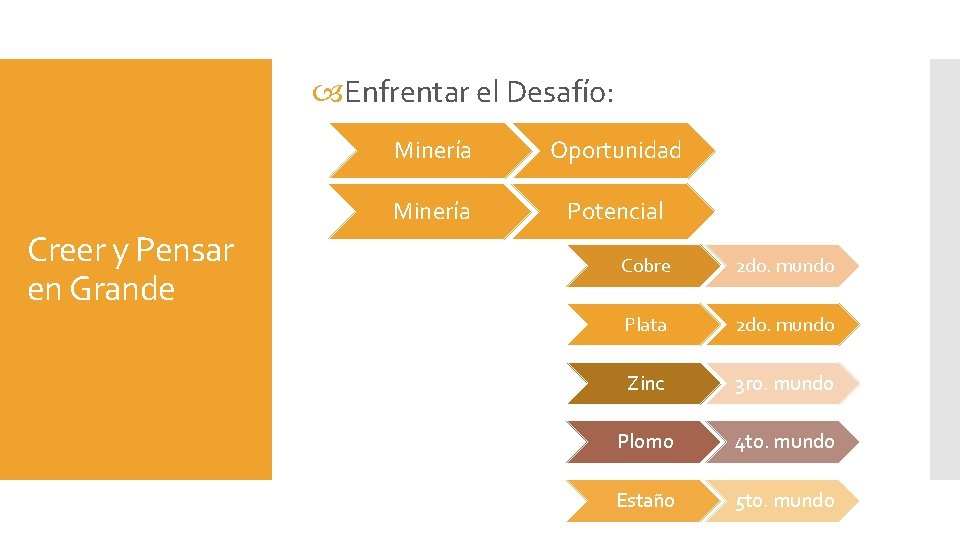 Creer y Pensar en Grande

Enfrentar el Desafío:

Minería Oportunidad

Minería Potencial

Cobre 2do. mundo

Plata 2do. mundo

Zinc 3ro. mundo

Plomo 4to. mundo

Estaño 5to. mundo